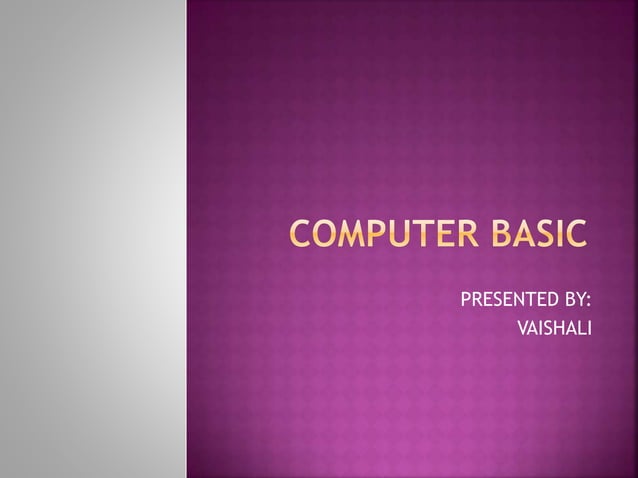 COMPUTER BASIC

PRESENTED BY:
VAISHALI